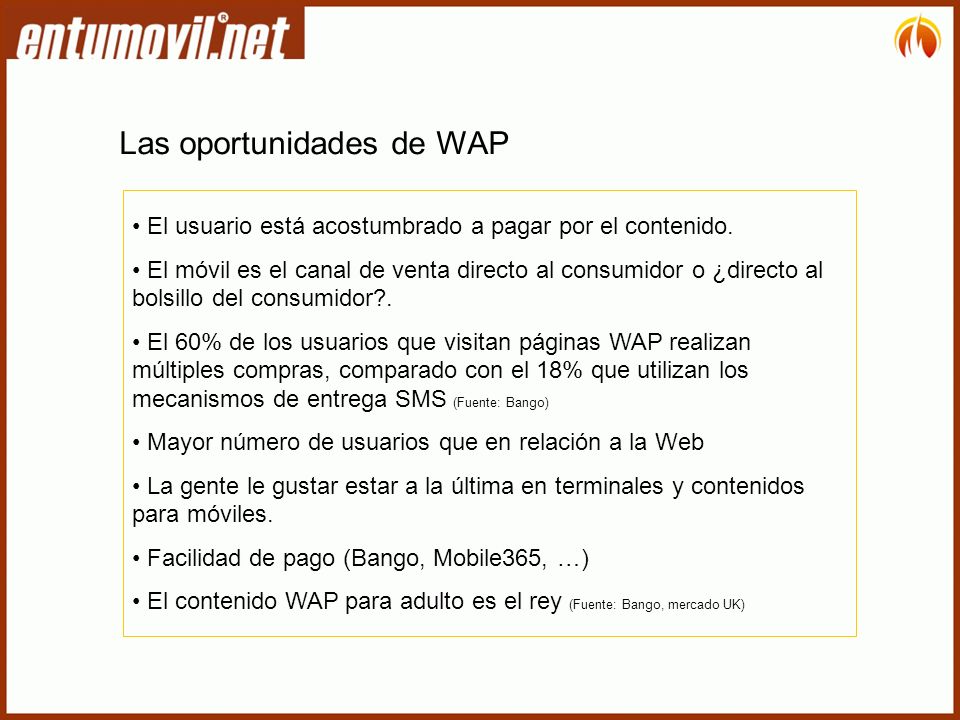 entumovil.net®

Las oportunidades de WAP

• El usuario está acostumbrado a pagar por el contenido.

• El móvil es el canal de venta directo al consumidor o ¿directo al bolsillo del consumidor?.

• El 60% de los usuarios que visitan páginas WAP realizan múltiples compras, comparado con el 18% que utilizan los mecanismos de entrega SMS (Fuente: Bango)

• Mayor número de usuarios que en relación a la Web

• La gente le gustar estar a la última en terminales y contenidos para móviles.

• Facilidad de pago (Bango, Mobile365, …)

• El contenido WAP para adulto es el rey (Fuente: Bango, mercado UK)